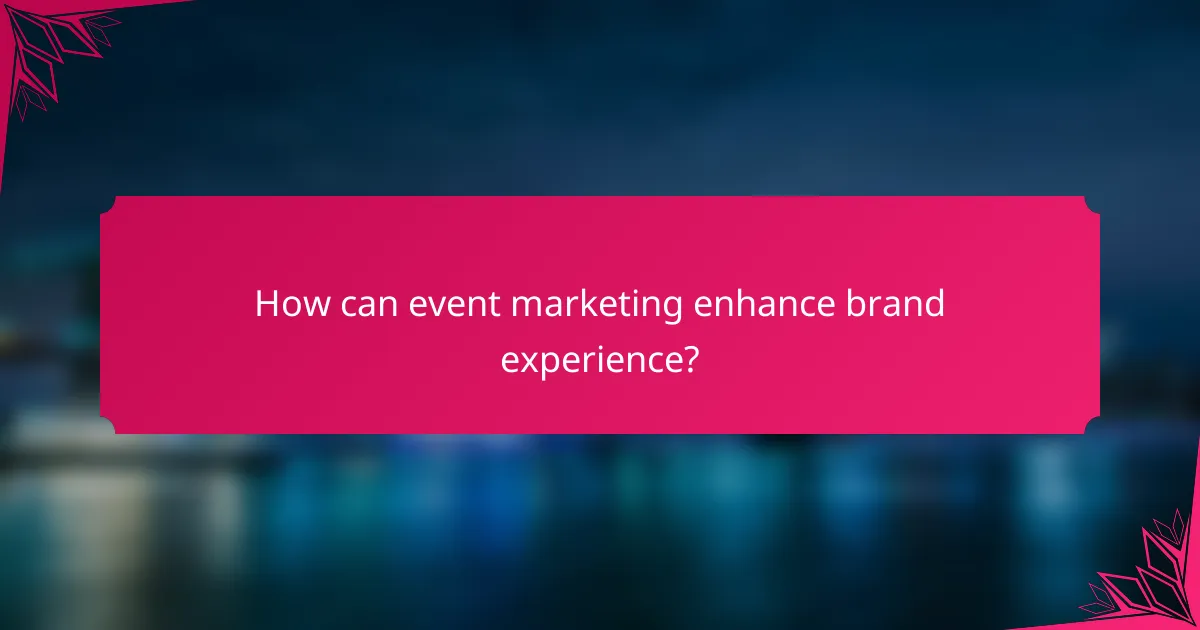 How can event marketing enhance brand experience?